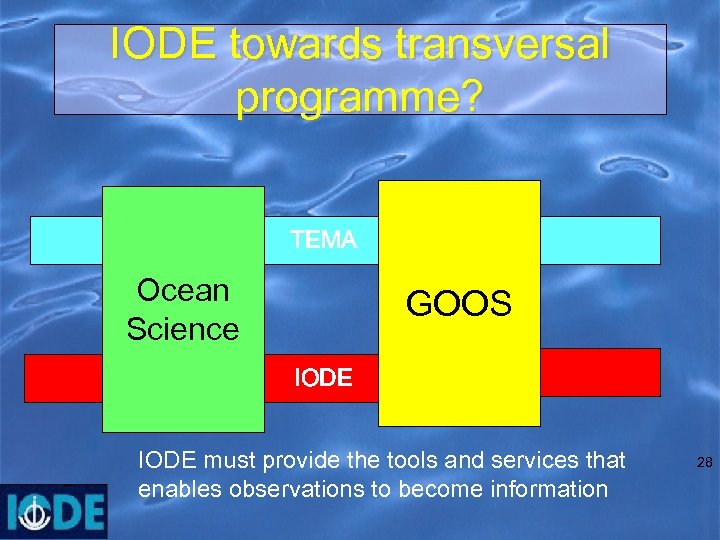 IODE towards transversal programme?

TEMA

Ocean Science

GOOS

IODE

IODE must provide the tools and services that enables observations to become information

28

IODE